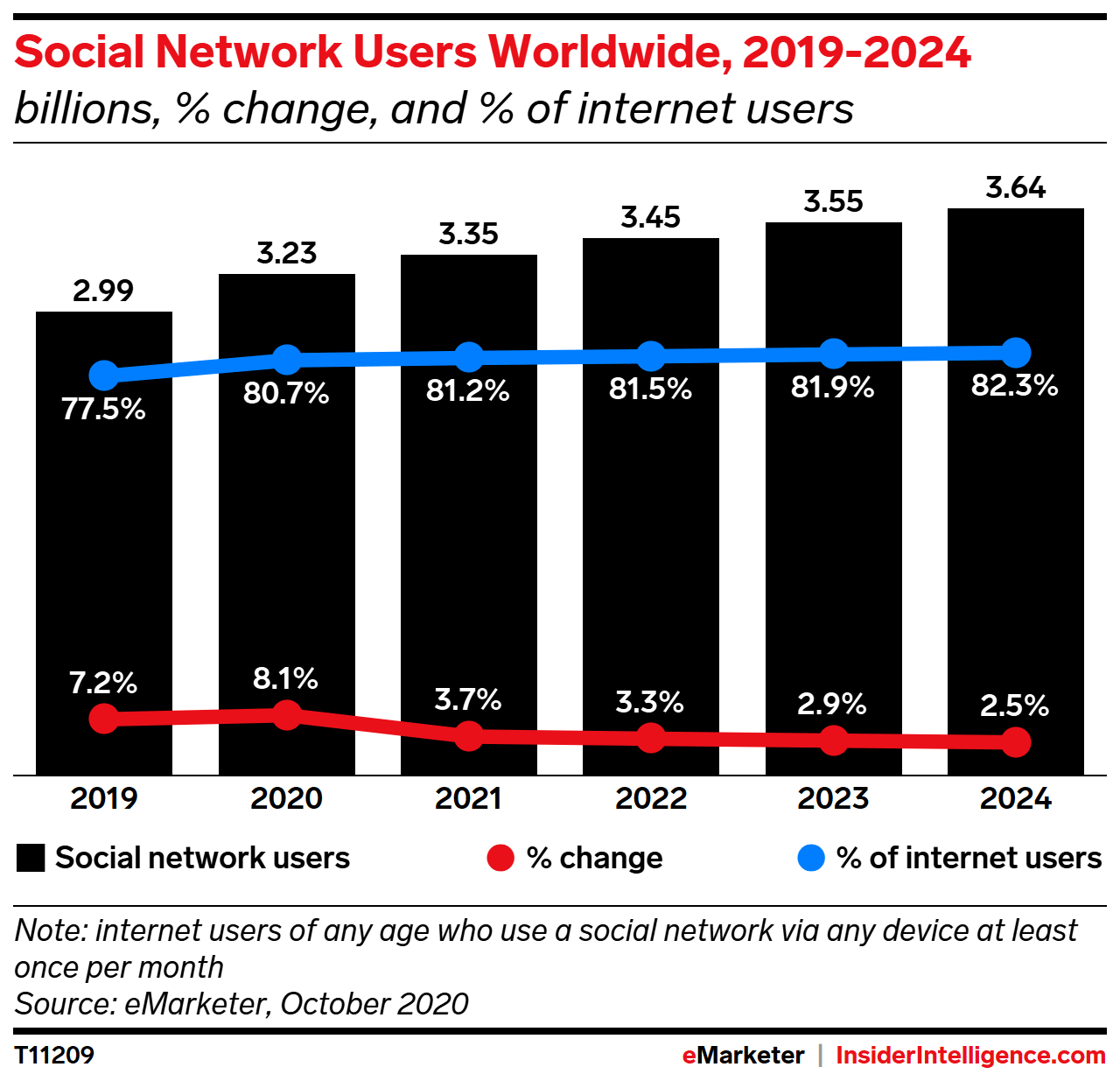 Social Network Users Worldwide, 2019-2024
billions, % change, and % of internet users

2.99
3.23
3.35
3.45
3.55
3.64

77.5%
80.7%
81.2%
81.5%
81.9%
82.3%

7.2%
8.1%
3.7%
3.3%
2.9%
2.5%

2019
2020
2021
2022
2023
2024

Social network users
% change
% of internet users

Note: internet users of any age who use a social network via any device at least once per month
Source: eMarketer, October 2020

T11209
eMarketer | InsiderIntelligence.com